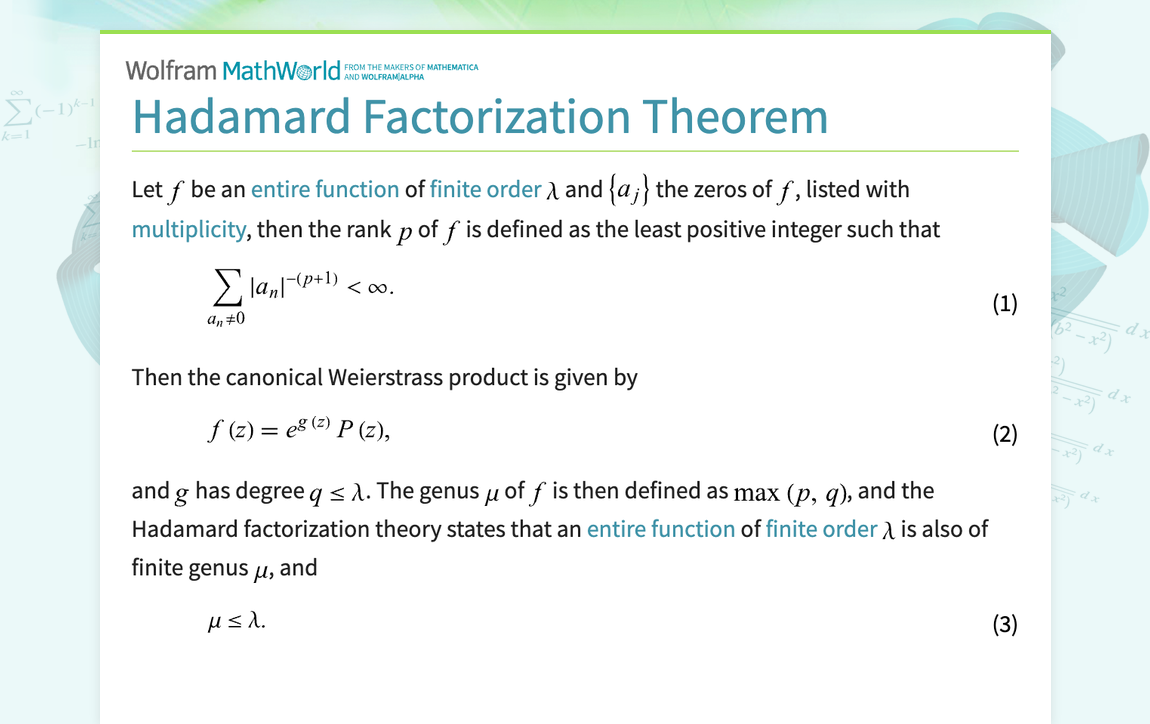 Wolfram MathWorld FROM THE MAKERS OF MATHEMATICA AND WOLFRAM|ALPHA

Hadamard Factorization Theorem

Let $f$ be an entire function of finite order $\lambda$ and $\{a_j\}$ the zeros of $f$, listed with multiplicity, then the rank $p$ of $f$ is defined as the least positive integer such that

$\sum_{a_n \neq 0} |a_n|^{-(p+1)} < \infty.$ (1)

Then the canonical Weierstrass product is given by

$f(z) = e^{g(z)} P(z),$ (2)

and $g$ has degree $q \leq \lambda$. The genus $\mu$ of $f$ is then defined as $\max(p, q)$, and the Hadamard factorization theory states that an entire function of finite order $\lambda$ is also of finite genus $\mu$, and

$\mu \leq \lambda.$ (3)